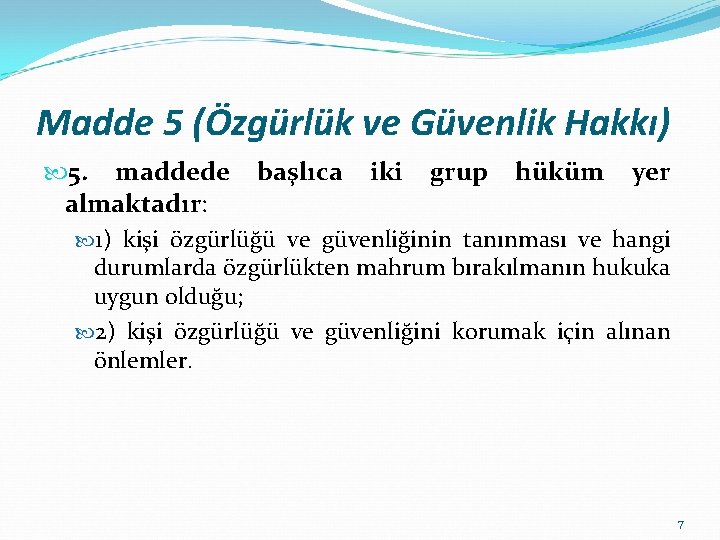 Madde 5 (Özgürlük ve Güvenlik Hakkı)

5. maddede başlıca iki grup hüküm yer almaktadır:

1) kişi özgürlüğü ve güvenliğinin tanınması ve hangi durumlarda özgürlükten mahrum bırakılmanın hukuka uygun olduğu;

2) kişi özgürlüğü ve güvenliğini korumak için alınan önlemler.

7